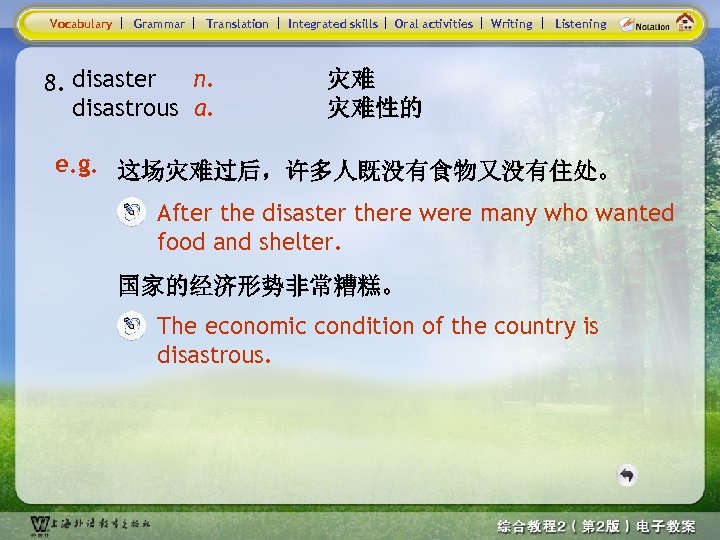 Vocabulary | Grammar | Translation | Integrated skills | Oral activities | Writing | Listening Notation

8. disaster n. 灾难
disastrous a. 灾难性的

e.g. 这场灾难过后，许多人既没有食物又没有住处。

After the disaster there were many who wanted food and shelter.

国家的经济形势非常糟糕。

The economic condition of the country is disastrous.

上海外语教育出版社

综合教程2（第2版）电子教案